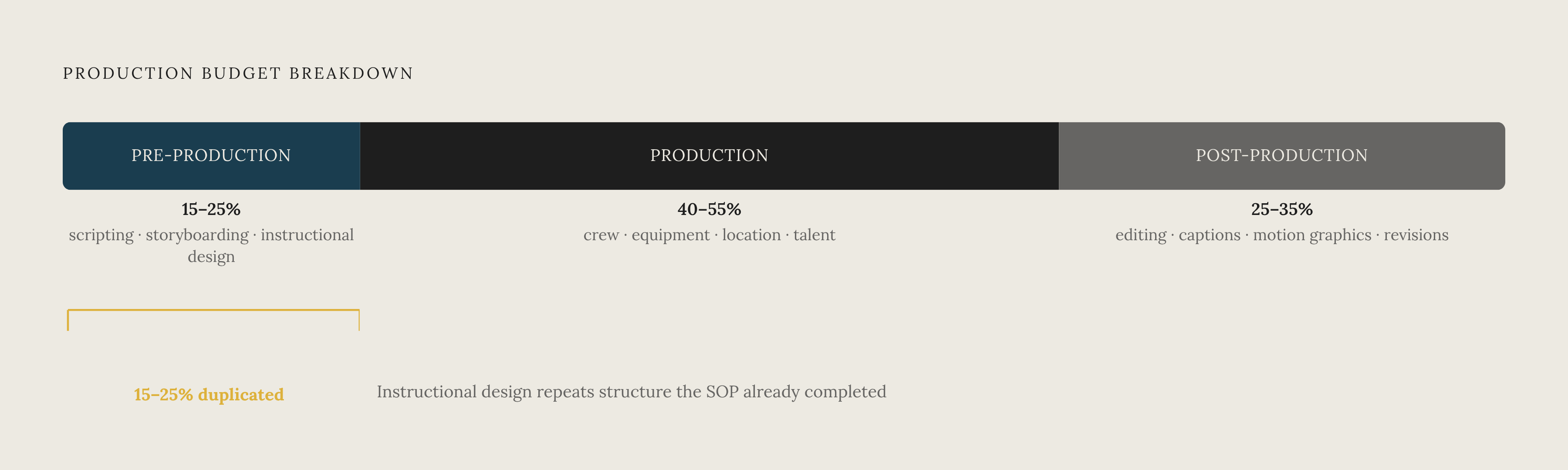 PRODUCTION BUDGET BREAKDOWN

PRE-PRODUCTION

PRODUCTION

POST-PRODUCTION

15–25%
scripting · storyboarding · instructional design

40–55%
crew · equipment · location · talent

25–35%
editing · captions · motion graphics · revisions

15–25% duplicated

Instructional design repeats structure the SOP already completed